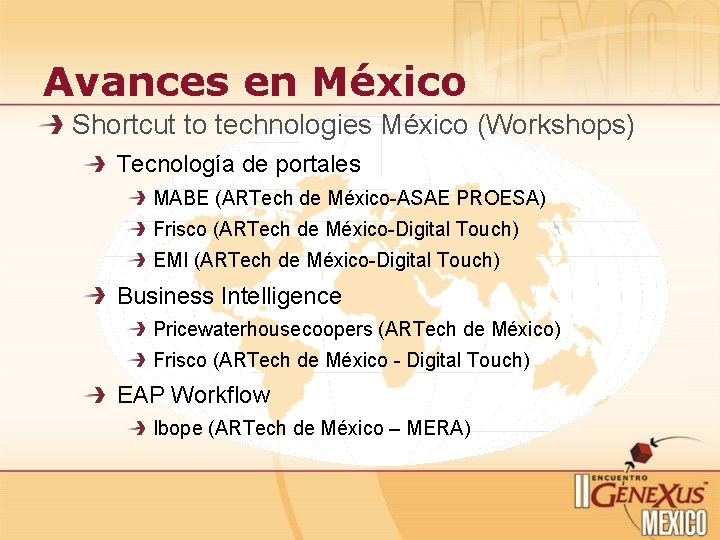 MEXICO

Avances en México

Shortcut to technologies México (Workshops)

Tecnología de portales

MABE (ARTech de México-ASAE PROESA)

Frisco (ARTech de México-Digital Touch)

EMI (ARTech de México-Digital Touch)

Business Intelligence

Pricewaterhousecoopers (ARTech de México)

Frisco (ARTech de México - Digital Touch)

EAP Workflow

Ibope (ARTech de México – MERA)

II ENCUENTRO GENEXUS MEXICO